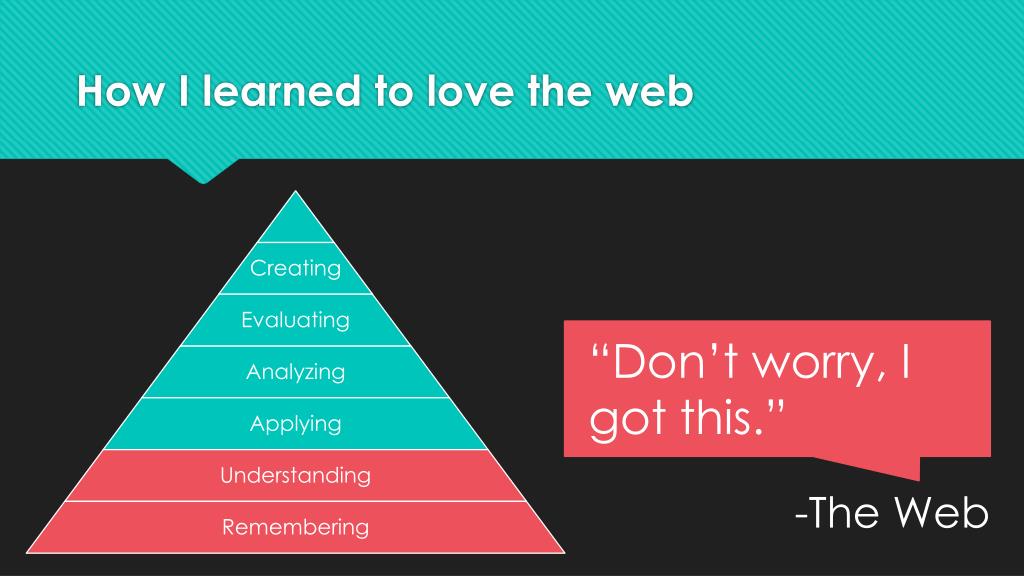 How I learned to love the web

Creating
Evaluating
Analyzing
Applying
Understanding
Remembering

“Don’t worry, I got this.”

-The Web